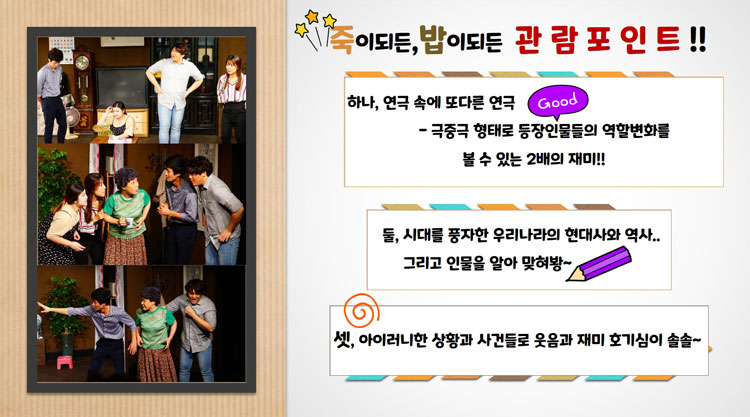 죽이되든, 밥이되든 관람포인트!!

하나, 연극 속에 또다른 연극 Good
- 극중극 형태로 등장인물들의 역할변화를 볼 수 있는 2배의 재미!!

둘, 시대를 풍자한 우리나라의 현대사와 역사..
그리고 인물을 알아 맞혀방~

셋, 아이러니한 상황과 사건들로 웃음과 재미 호기심이 솔솔~